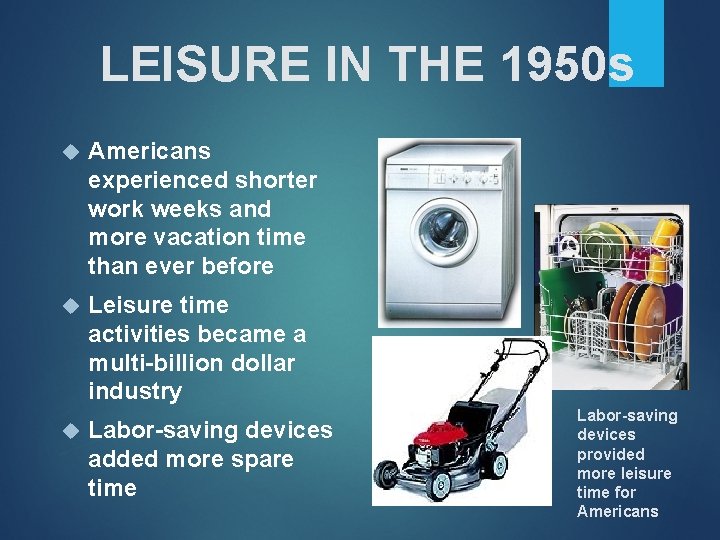 LEISURE IN THE 1950s

Americans experienced shorter work weeks and more vacation time than ever before

Leisure time activities became a multi-billion dollar industry

Labor-saving devices added more spare time

Labor-saving devices provided more leisure time for Americans